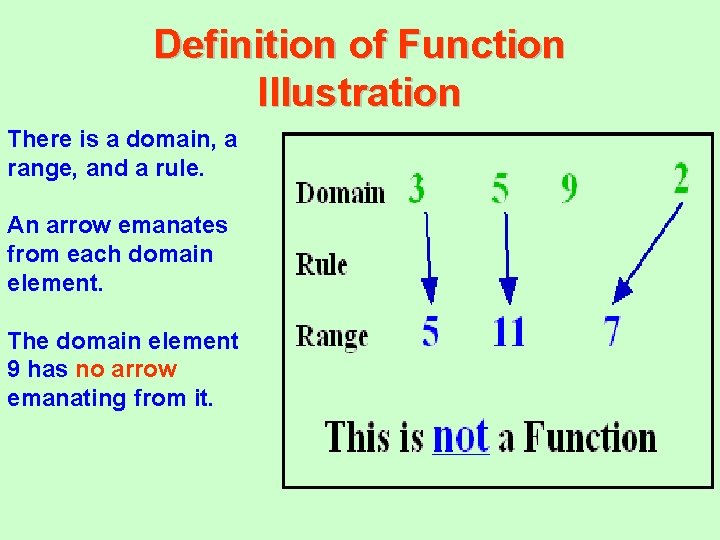 Definition of Function Illustration

There is a domain, a range, and a rule.

An arrow emanates from each domain element.

The domain element 9 has no arrow emanating from it.

Domain 3 5 9 2

Rule

Range 5 11 7

This is not a Function